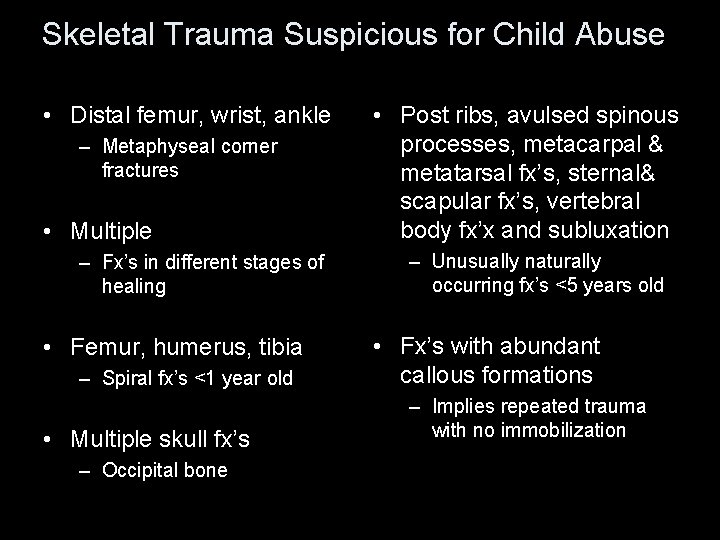 Skeletal Trauma Suspicious for Child Abuse

• Distal femur, wrist, ankle
– Metaphyseal corner fractures

• Multiple
– Fx's in different stages of healing

• Femur, humerus, tibia
– Spiral fx's <1 year old

• Multiple skull fx's
– Occipital bone

• Post ribs, avulsed spinous processes, metacarpal & metatarsal fx's, sternal& scapular fx's, vertebral body fx'x and subluxation
– Unusually naturally occurring fx's <5 years old

• Fx's with abundant callous formations
– Implies repeated trauma with no immobilization